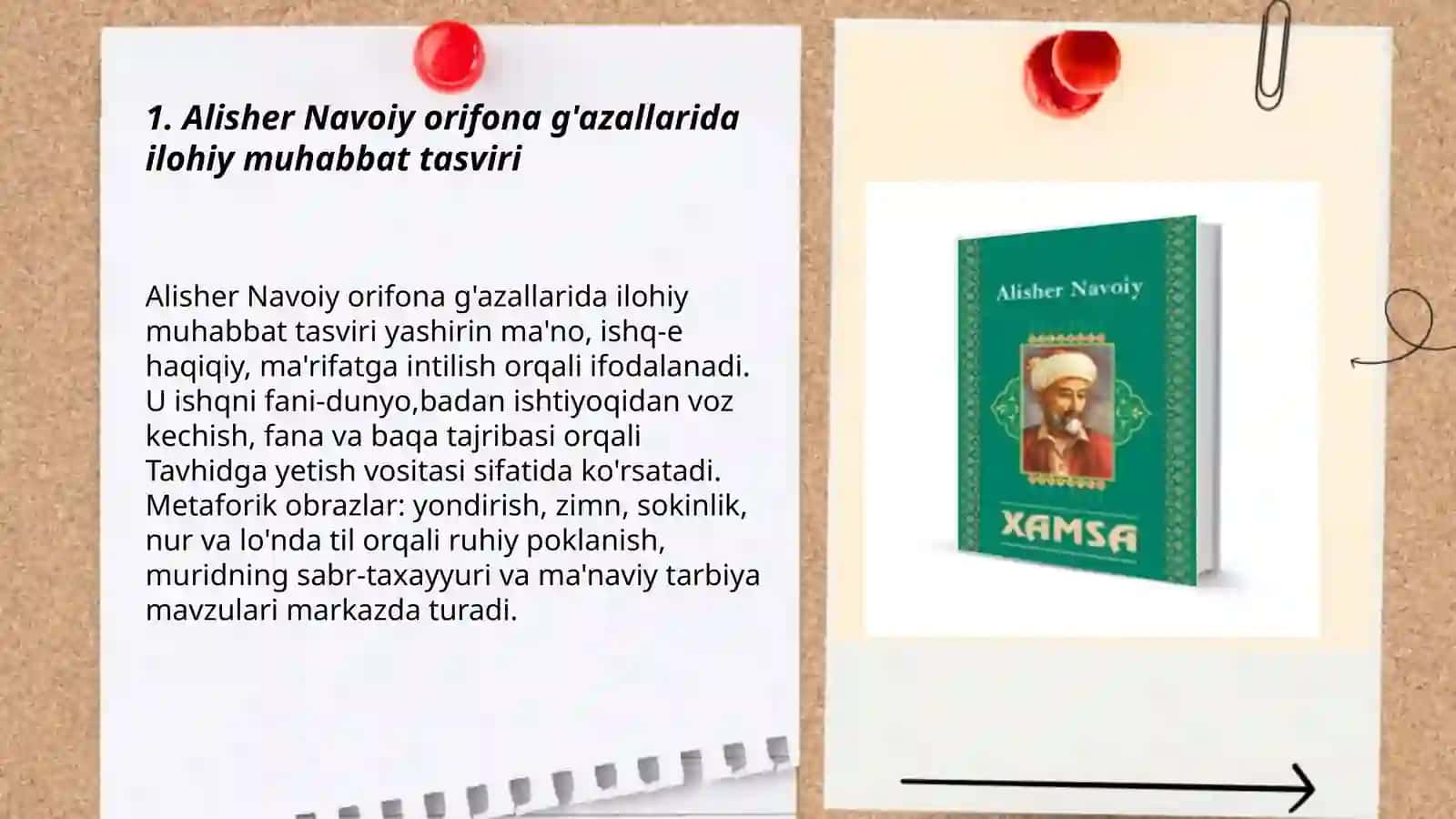 1. Alisher Navoiy orifona g'azallarida ilohiy muhabbat tasviri

Alisher Navoiy orifona g'azallarida ilohiy muhabbat tasviri yashirin ma'no, ishq-e haqiqiy, ma'rifatga intilish orqali ifodalanadi. U ishqni fani-dunyo,badan ishtiyoqidan voz kechish, fana va baqa tajribasi orqali Tavhidga yetish vositasi sifatida ko'rsatadi. Metaforik obrazlar: yondirish, zimn, sokinlik, nur va lo'nda til orqali ruhiy poklanish, muridning sabr-taxayyuri va ma'naviy tarbiya mavzulari markazda turadi.

Alisher Navoiy

XAMSA